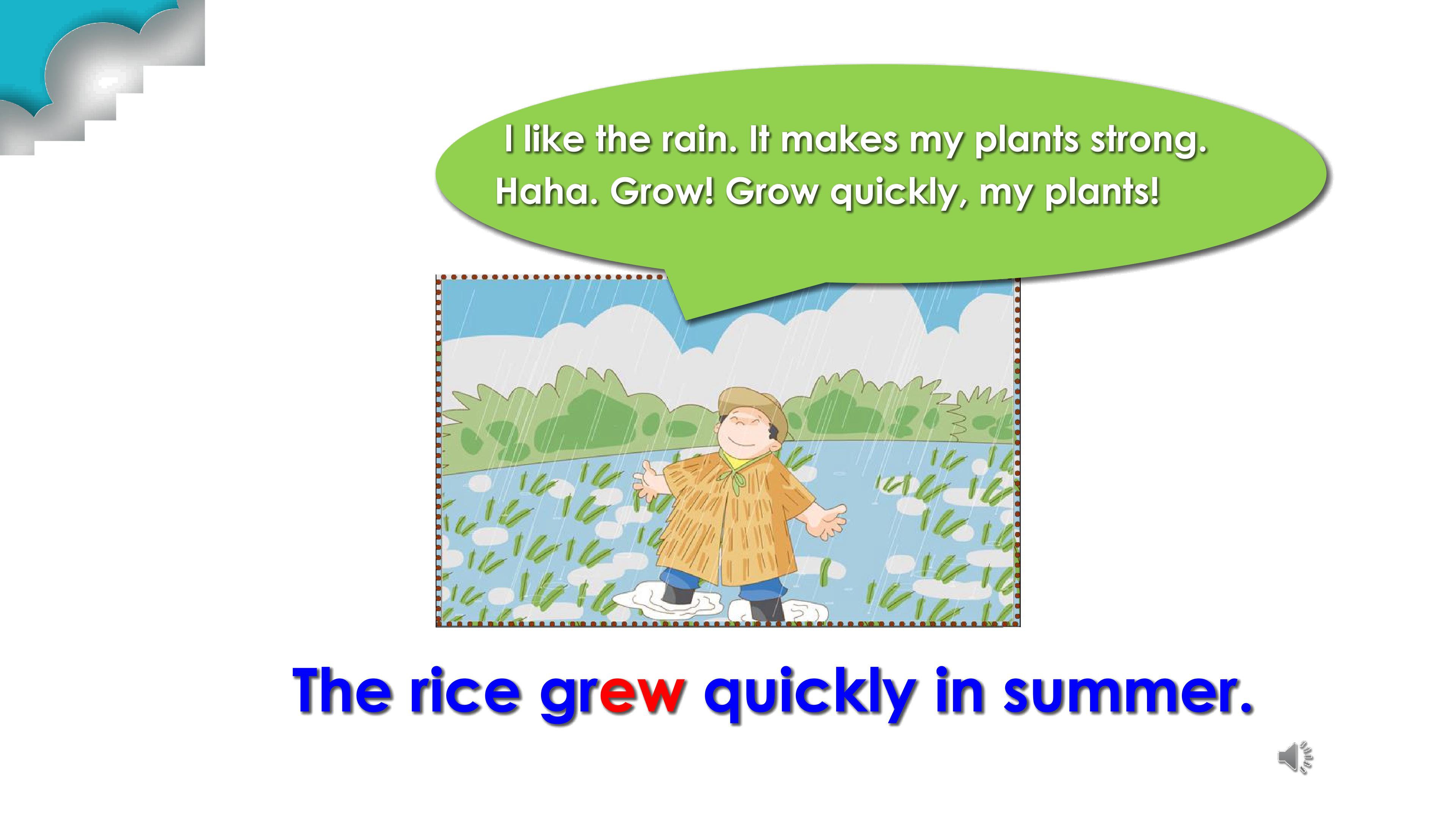 I like the rain. It makes my plants strong.
Haha. Grow! Grow quickly, my plants!

The rice grew quickly in summer.